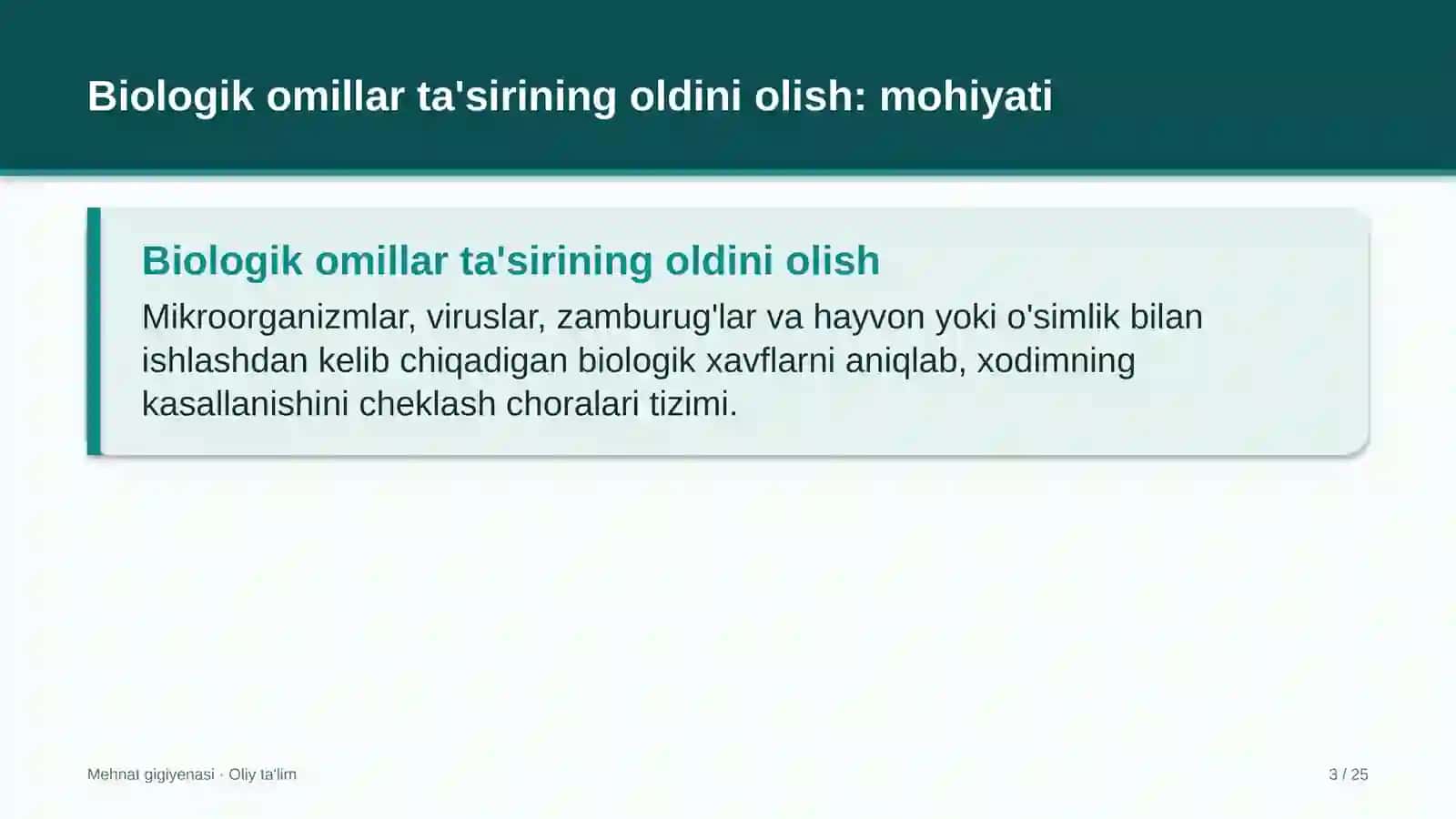 Biologik omillar ta'sirining oldini olish: mohiyati

Biologik omillar ta'sirining oldini olish

Mikroorganizmlar, viruslar, zamburug'lar va hayvon yoki o'simlik bilan ishlashdan kelib chiqadigan biologik xavflarni aniqlab, xodimning kasallanishini cheklash choralari tizimi.

Mehnat gigiyenasi · Oliy ta'lim

3 / 25